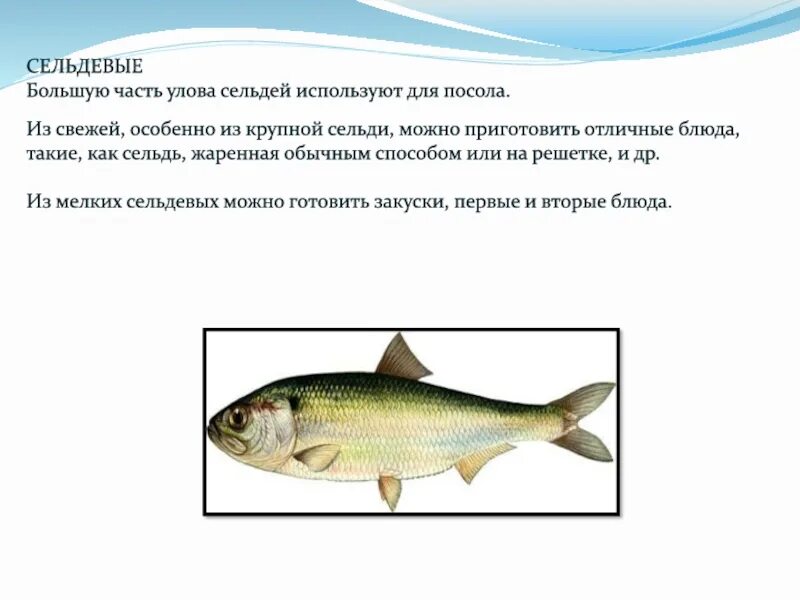 СЕЛЬДЕВЫЕ
Большую часть улова сельдей используют для посола.

Из свежей, особенно из крупной сельди, можно приготовить отличные блюда, такие, как сельдь, жаренная обычным способом или на решетке, и др.

Из мелких сельдевых можно готовить закуски, первые и вторые блюда.